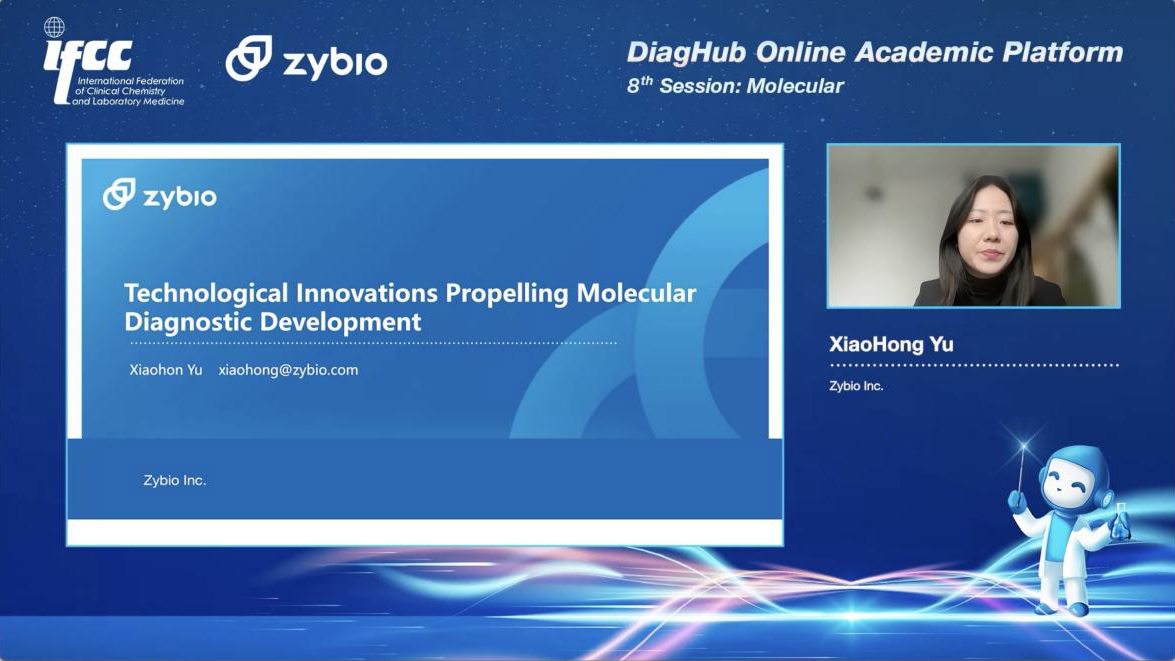 IFCC
International Federation of Clinical Chemistry and Laboratory Medicine

zybio

DiagHub Online Academic Platform
$8^{th}$ Session: Molecular

zybio

Technological Innovations Propelling Molecular Diagnostic Development

Xiaohon Yu xiaohong@zybio.com

Zybio Inc.

XiaoHong Yu

Zybio Inc.